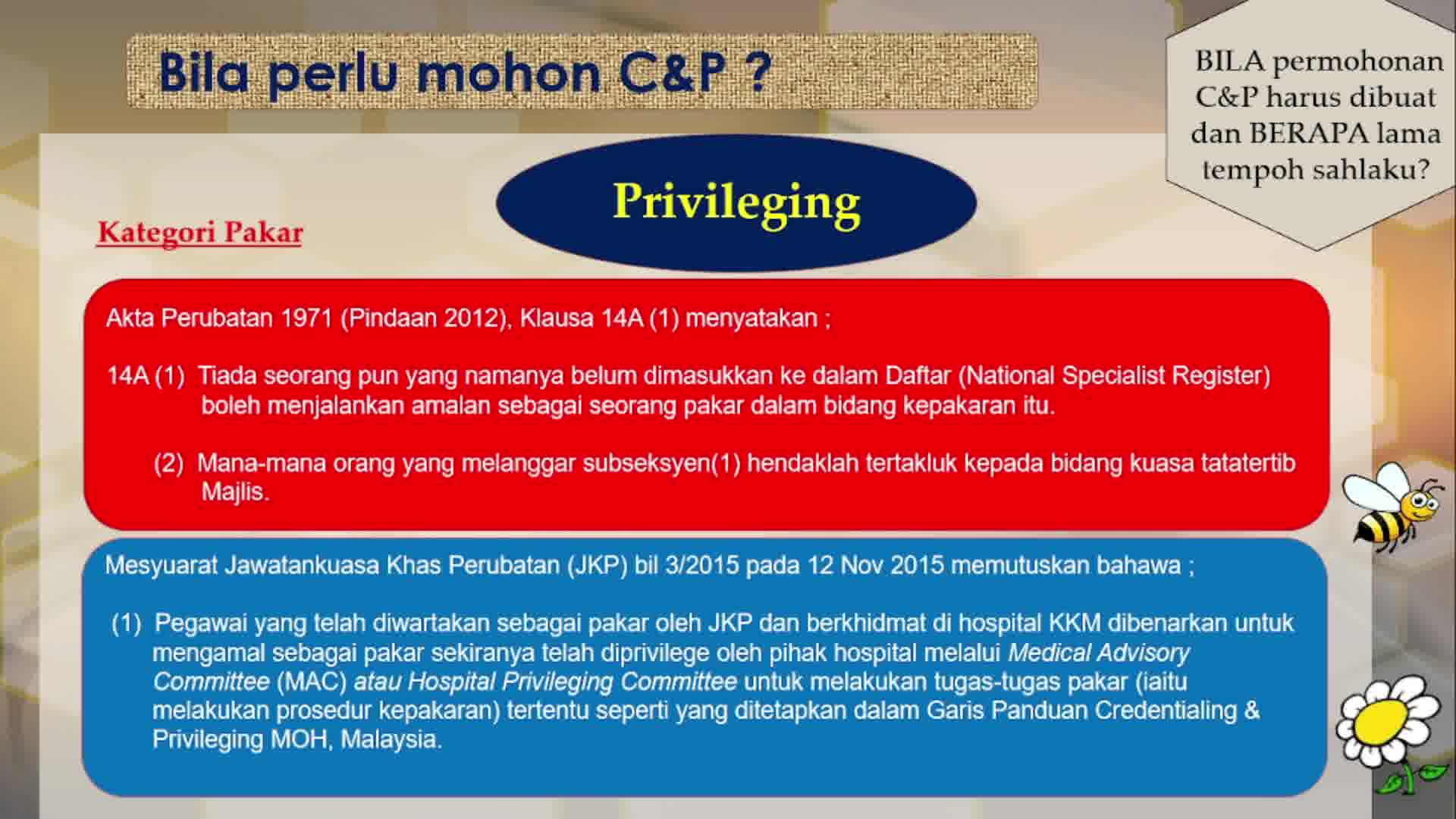 Bila perlu mohon C&P ?

BILA permohonan C&P harus dibuat dan BERAPA lama tempoh sahlaku?

Privileging

Kategori Pakar

Akta Perubatan 1971 (Pindaan 2012), Klausa 14A (1) menyatakan ;

14A (1) Tiada seorang pun yang namanya belum dimasukkan ke dalam Daftar (National Specialist Register) boleh menjalankan amalan sebagai seorang pakar dalam bidang kepakaran itu.

(2) Mana-mana orang yang melanggar subseksyen(1) hendaklah tertakluk kepada bidang kuasa tatatertib Majlis.

Mesyuarat Jawatankuasa Khas Perubatan (JKP) bil 3/2015 pada 12 Nov 2015 memutuskan bahawa ;

(1) Pegawai yang telah diwartakan sebagai pakar oleh JKP dan berkhidmat di hospital KKM dibenarkan untuk mengamal sebagai pakar sekiranya telah diprivilege oleh pihak hospital melalui Medical Advisory Committee (MAC) atau Hospital Privileging Committee untuk melakukan tugas-tugas pakar (iaitu melakukan prosedur kepakaran) tertentu seperti yang ditetapkan dalam Garis Panduan Credentialing & Privileging MOH, Malaysia.